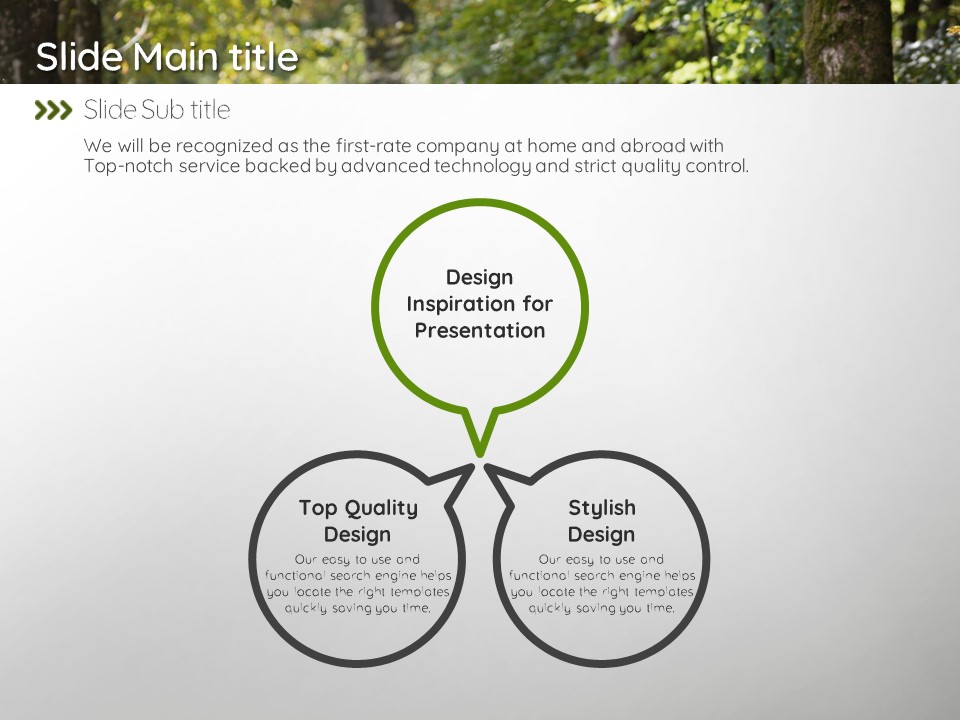 Slide Main title

Slide Sub title

We will be recognized as the first-rate company at home and abroad with Top-notch service backed by advanced technology and strict quality control.

Design Inspiration for Presentation

Top Quality Design

Our easy to use and functional search engine helps you locate the right templates quickly saving you time.

Stylish Design

Our easy to use and functional search engine helps you locate the right templates quickly saving you time.